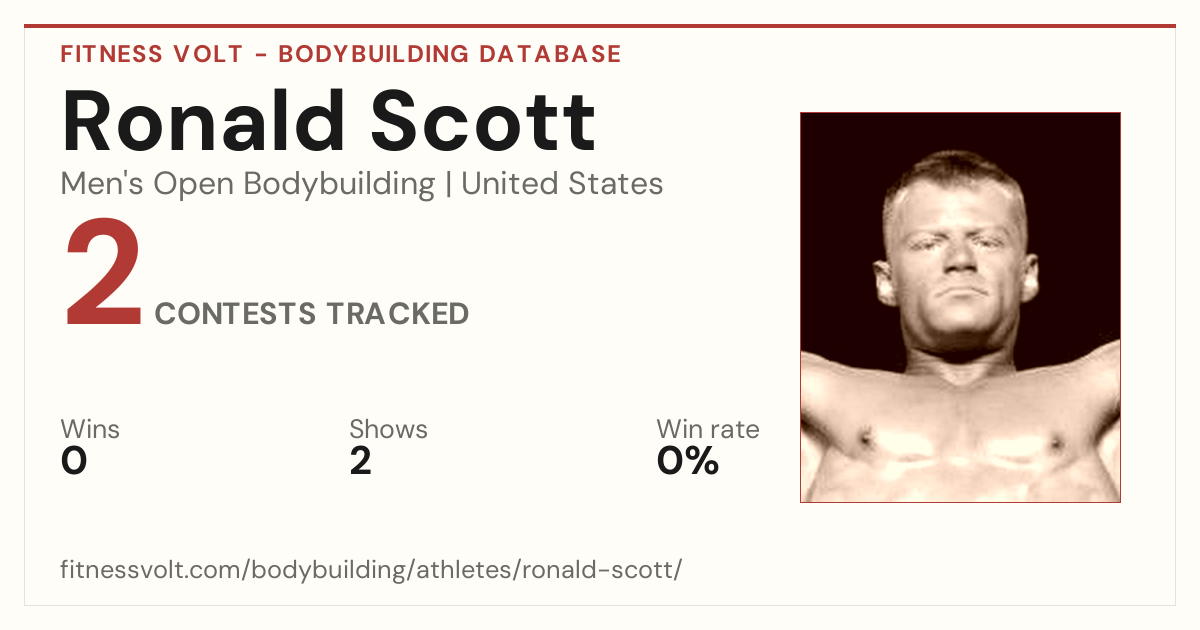 FITNESS VOLT - BODYBUILDING DATABASE

Ronald Scott

Men's Open Bodybuilding | United States

2 CONTESTS TRACKED

Wins
0

Shows
2

Win rate
0%

fitnessvolt.com/bodybuilding/athletes/ronald-scott/